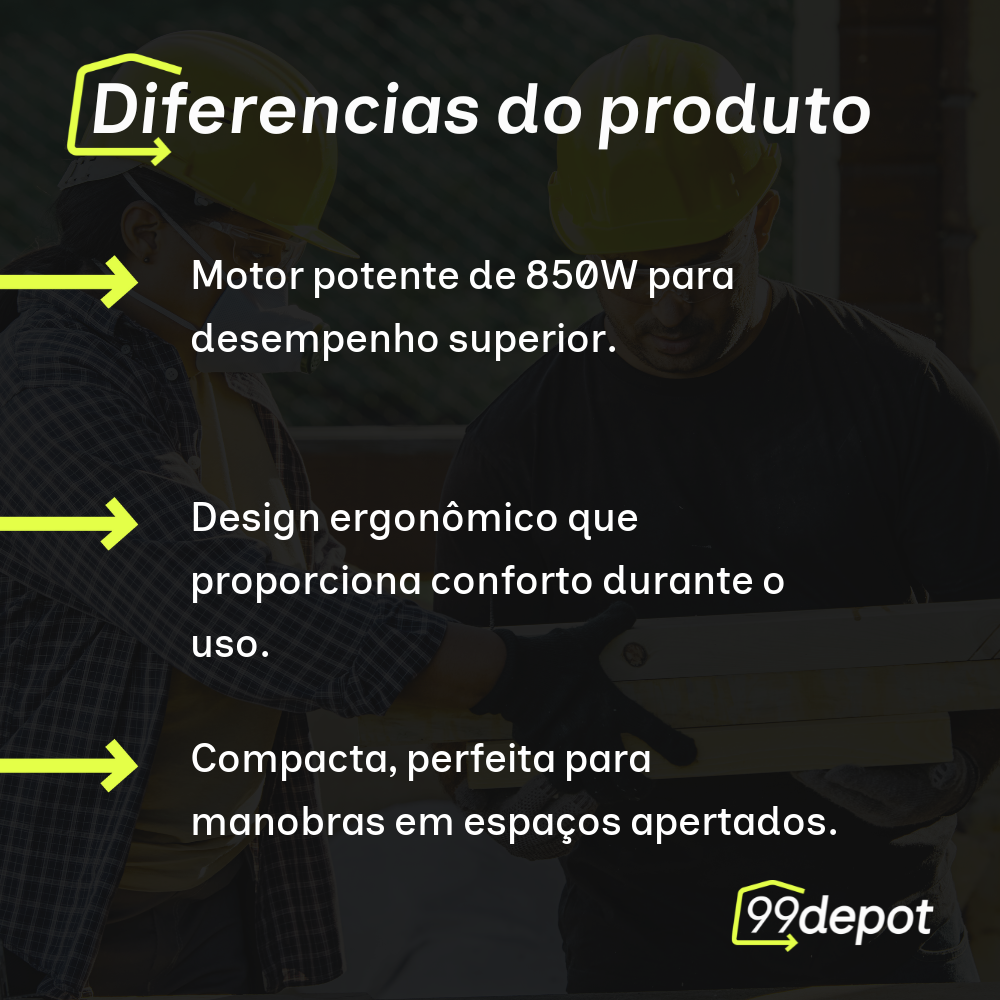 Diferencias do produto

Motor potente de 850W para desempenho superior.

Design ergonômico que proporciona conforto durante o uso.

Compacta, perfeita para manobras em espaços apertados.

99depot